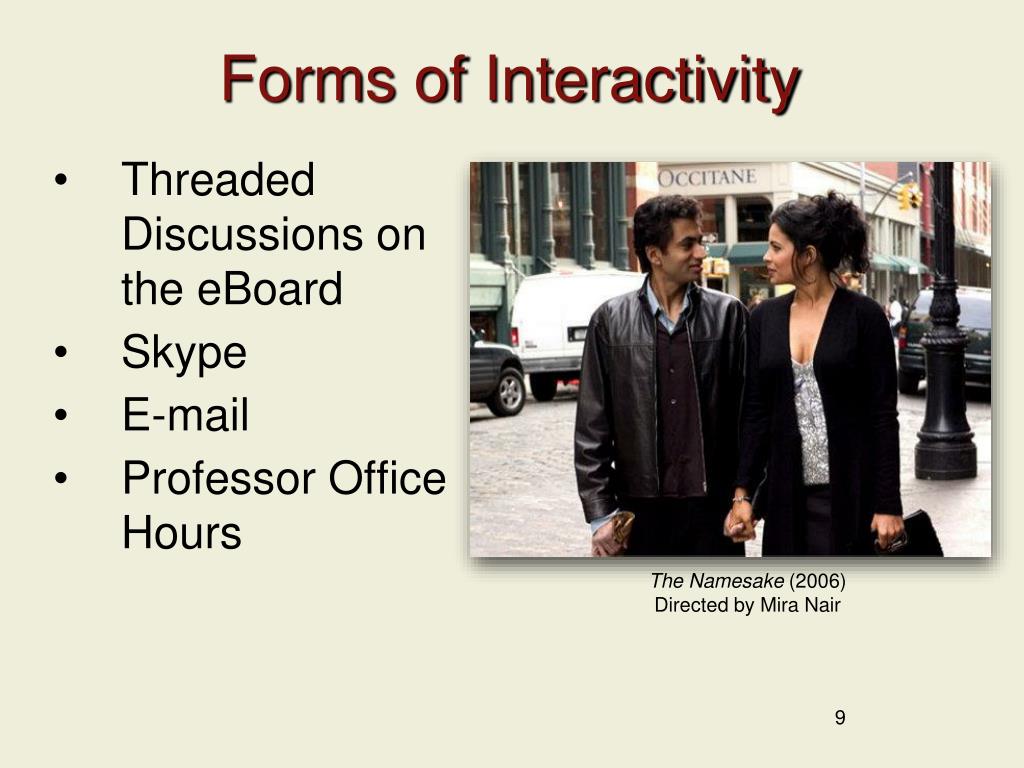 Forms of Interactivity

• Threaded Discussions on the eBoard
• Skype
• E-mail
• Professor Office Hours

OCCITANE

The Namesake (2006)
Directed by Mira Nair

9